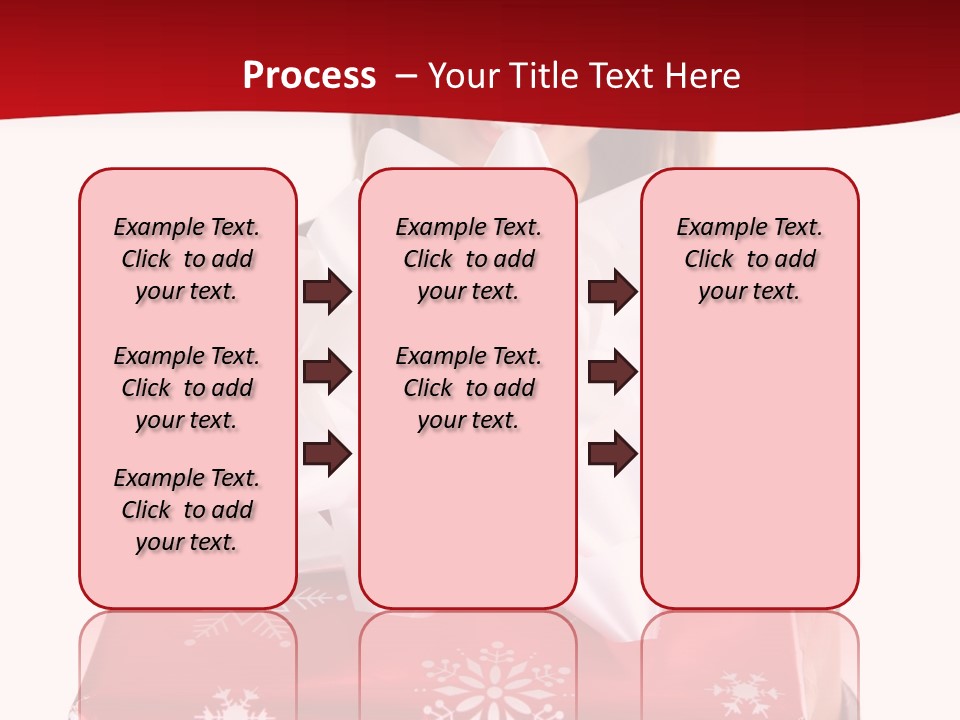 Process – Your Title Text Here

Example Text. Click to add your text.

Example Text. Click to add your text.

Example Text. Click to add your text.

Example Text. Click to add your text.

Example Text. Click to add your text.

Example Text. Click to add your text.